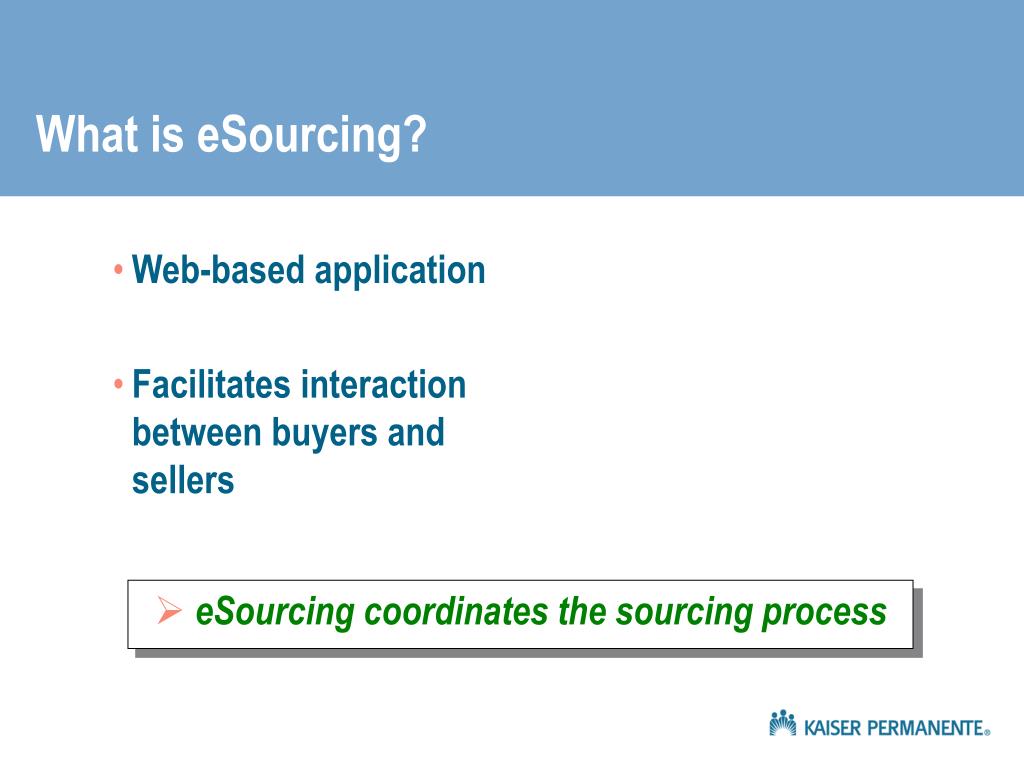 What is eSourcing?

• Web-based application

• Facilitates interaction between buyers and sellers

➢ eSourcing coordinates the sourcing process

KAISER PERMANENTE®